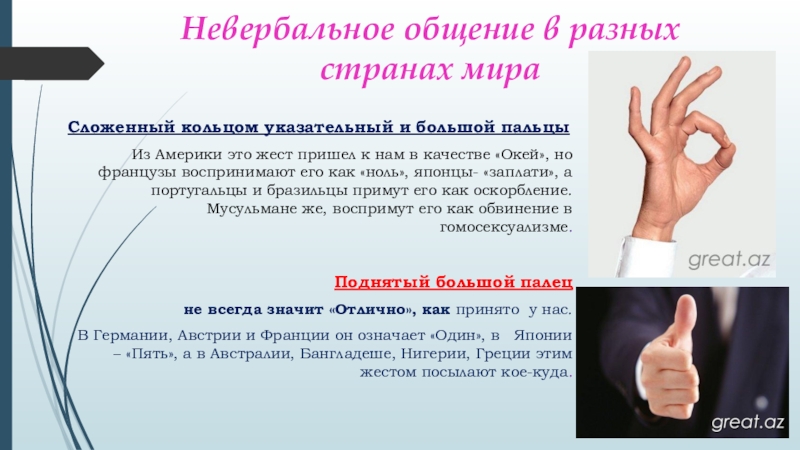 Невербальное общение в разных странах мира

Сложенный кольцом указательный и большой пальцы

Из Америки это жест пришел к нам в качестве «Окей», но французы воспринимают его как «ноль», японцы- «заплати», а португальцы и бразильцы примут его как оскорбление. Мусульмане же, воспримут его как обвинение в гомосексуализме.

great.az

Поднятый большой палец

не всегда значит «Отлично», как принято у нас.

В Германии, Австрии и Франции он означает «Один», в Японии – «Пять», а в Австралии, Бангладеше, Нигерии, Греции этим жестом посылают кое-куда.

great.az